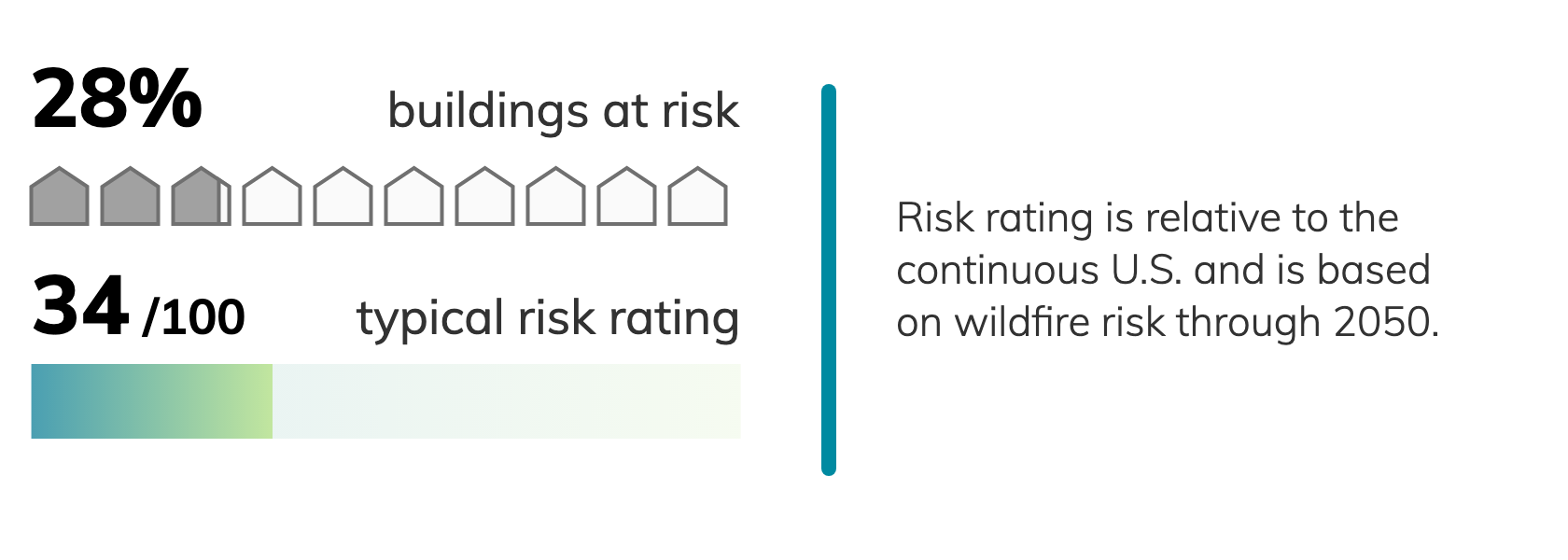 28% buildings at risk

34 /100 typical risk rating

Risk rating is relative to the continuous U.S. and is based on wildfire risk through 2050.